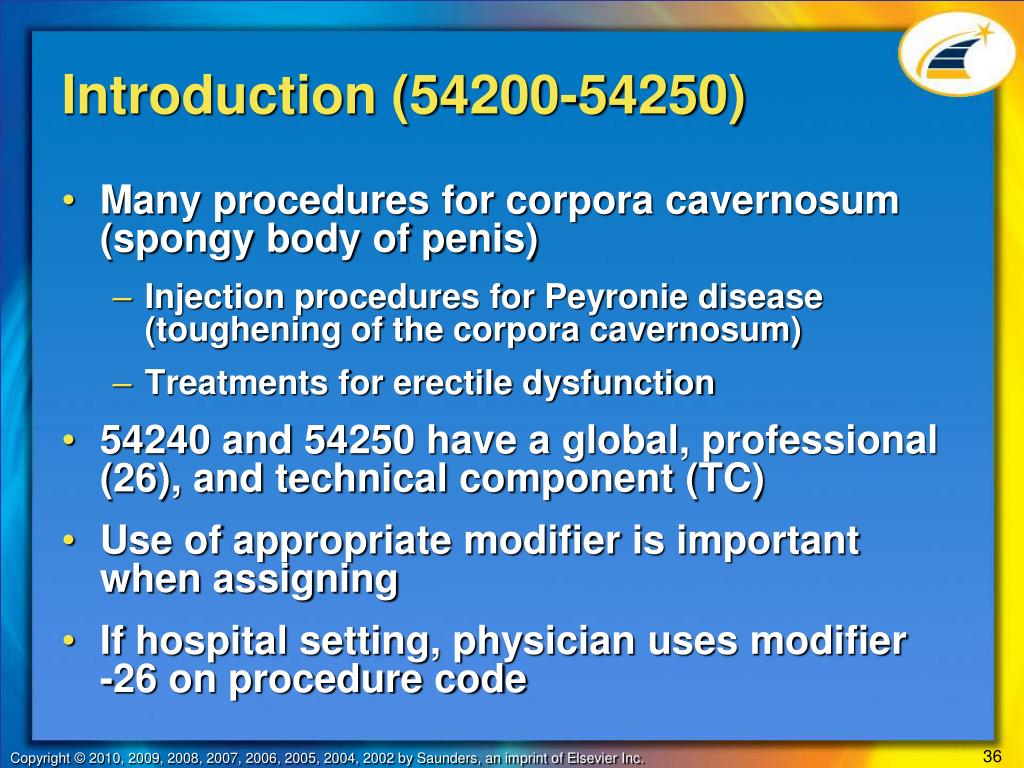 Introduction (54200-54250)

• Many procedures for corpora cavernosum (spongy body of penis)
– Injection procedures for Peyronie disease (toughening of the corpora cavernosum)
– Treatments for erectile dysfunction
• 54240 and 54250 have a global, professional (26), and technical component (TC)
• Use of appropriate modifier is important when assigning
• If hospital setting, physician uses modifier -26 on procedure code

Copyright © 2010, 2009, 2008, 2007, 2006, 2005, 2004, 2002 by Saunders, an imprint of Elsevier Inc.

36